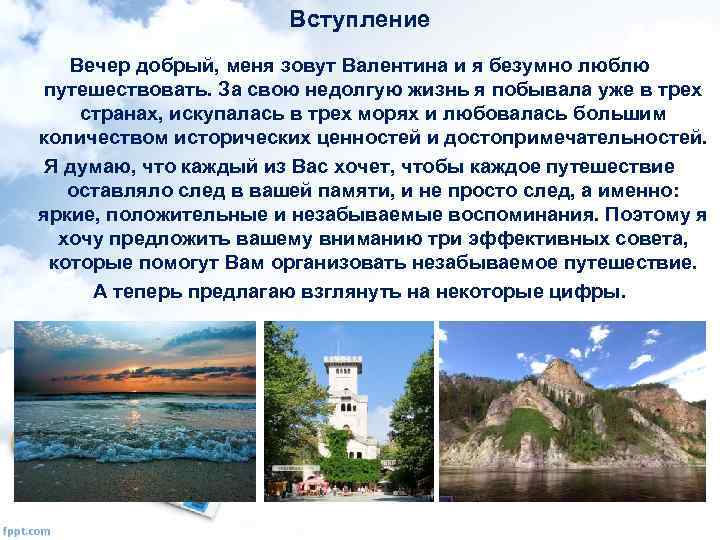 Вступление

Вечер добрый, меня зовут Валентина и я безумно люблю путешествовать. За свою недолгую жизнь я побывала уже в трех странах, искупалась в трех морях и любовалась большим количеством исторических ценностей и достопримечательностей.

Я думаю, что каждый из Вас хочет, чтобы каждое путешествие оставляло след в вашей памяти, и не просто след, а именно: яркие, положительные и незабываемые воспоминания. Поэтому я хочу предложить вашему вниманию три эффективных совета, которые помогут Вам организовать незабываемое путешествие.

А теперь предлагаю взглянуть на некоторые цифры.

fppt.com